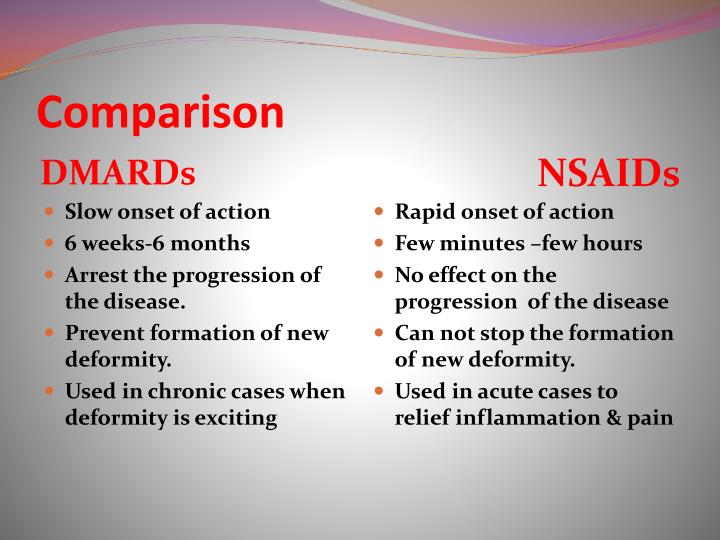 Comparison

DMARDs

- Slow onset of action
- 6 weeks-6 months
- Arrest the progression of the disease.
- Prevent formation of new deformity.
- Used in chronic cases when deformity is exciting

NSAIDs

- Rapid onset of action
- Few minutes –few hours
- No effect on the progression of the disease
- Can not stop the formation of new deformity.
- Used in acute cases to relief inflammation & pain